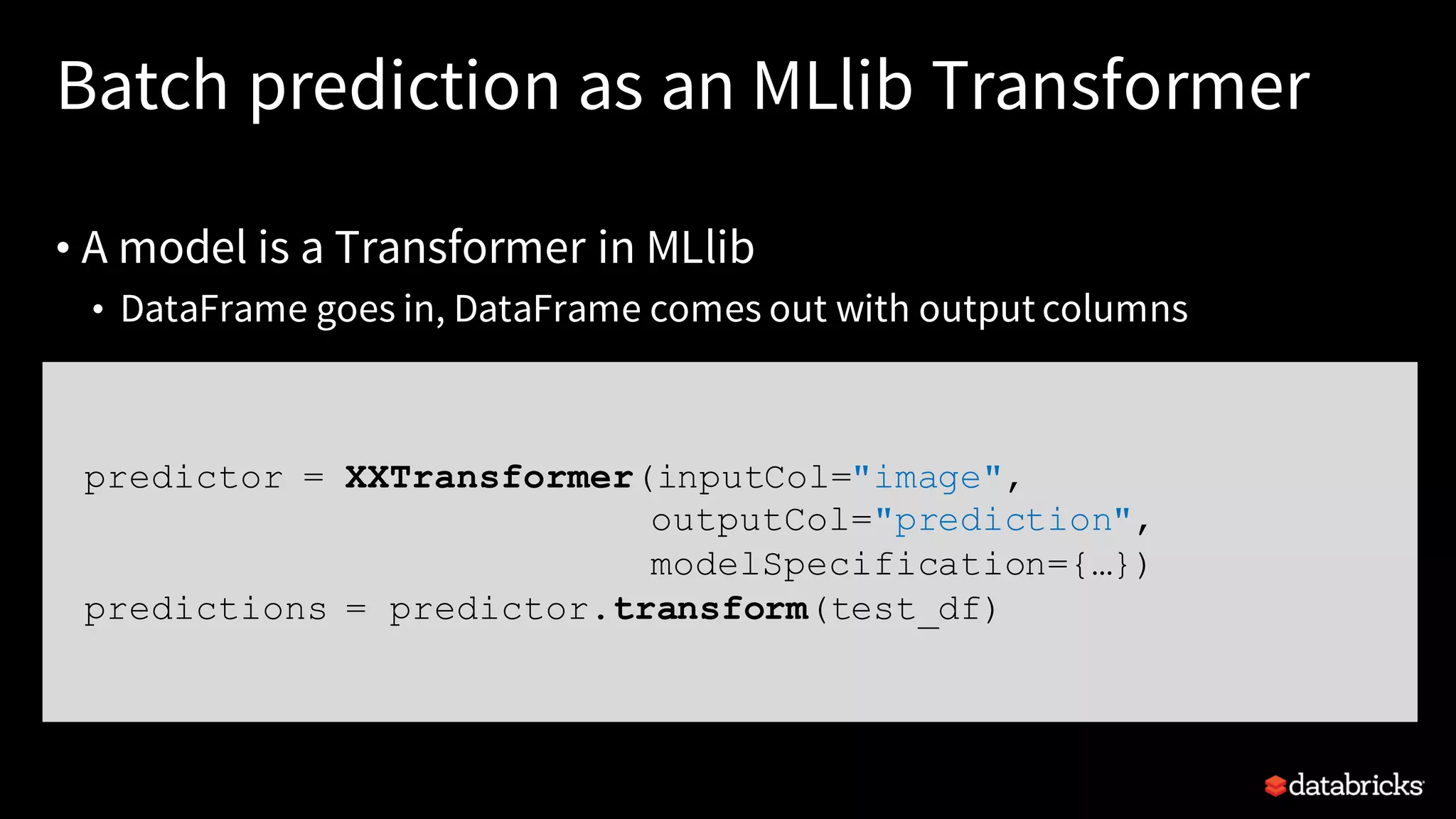 Batch prediction as an MLlib Transformer

• A model is a Transformer in MLlib
  • DataFrame goes in, DataFrame comes out with output columns

predictor = XXTransformer(inputCol="image",
                          outputCol="prediction",
                          modelSpecification={…})
predictions = predictor.transform(test_df)

databricks